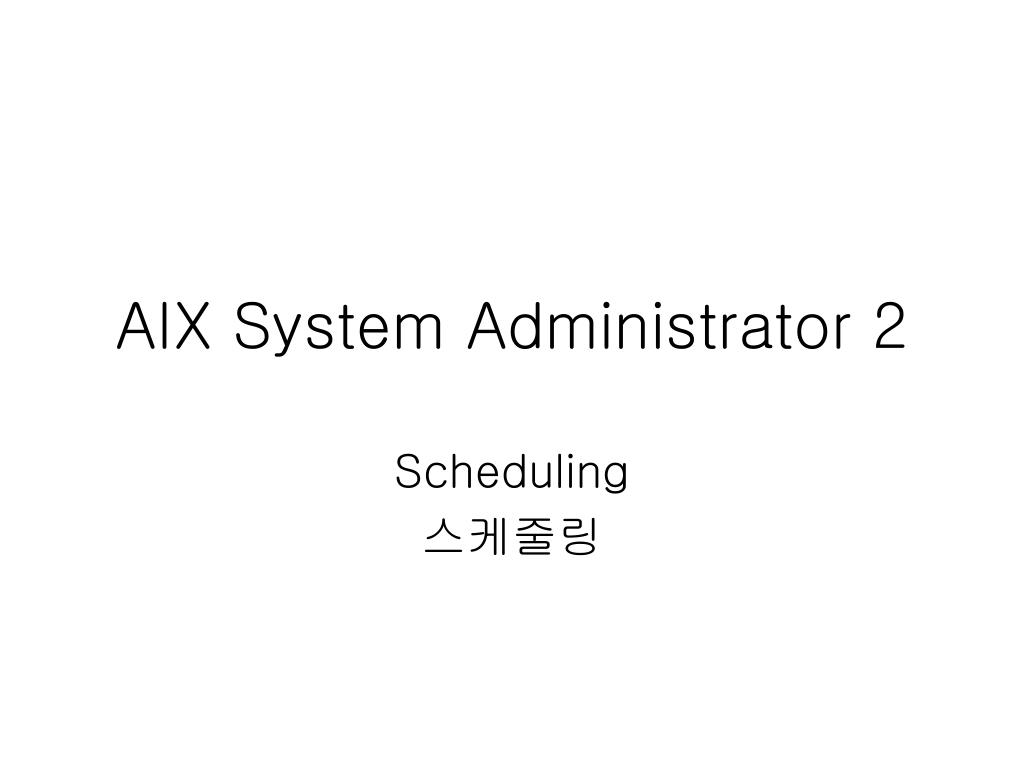 AIX System Administrator 2

Scheduling
스케줄링